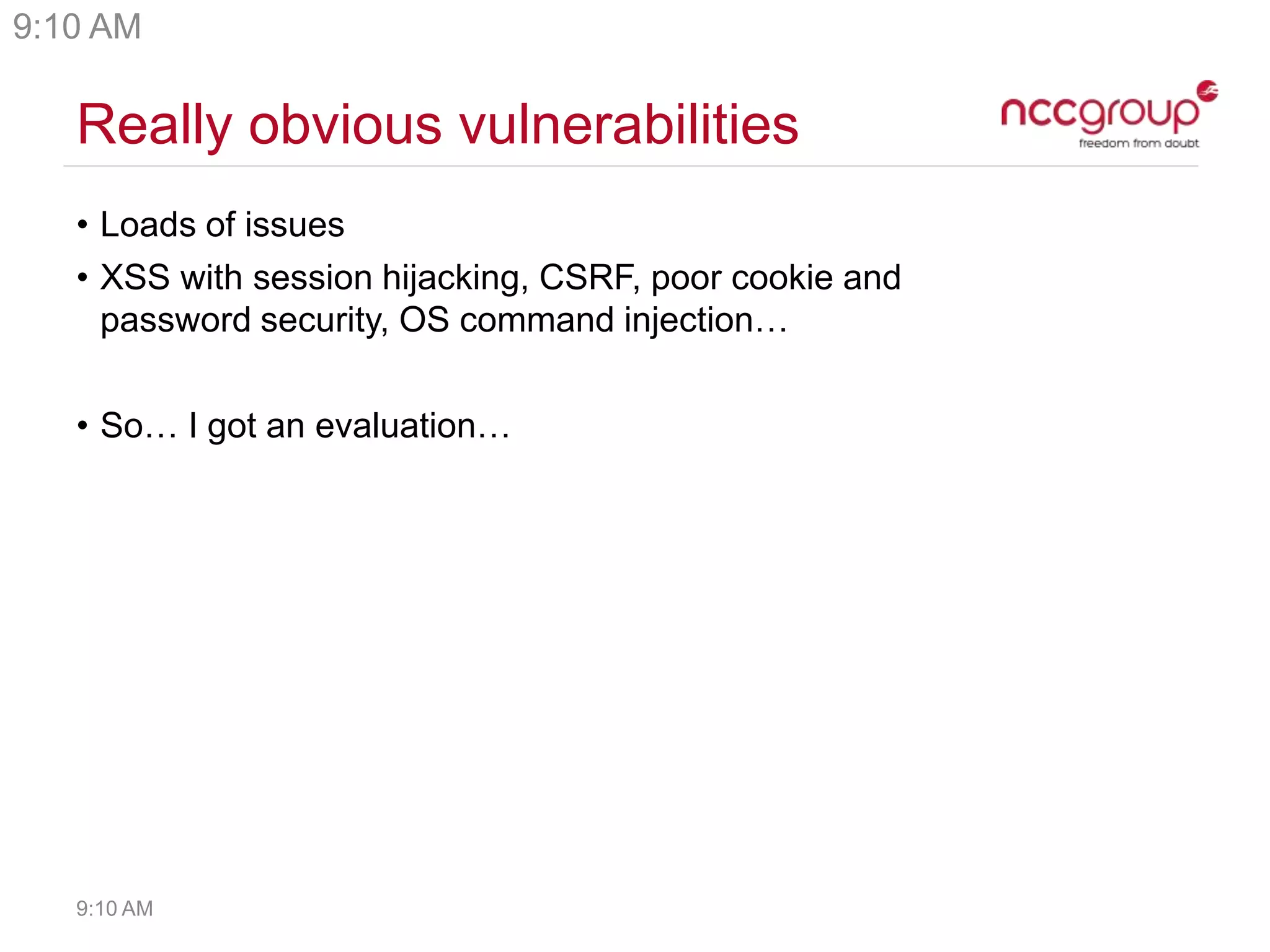 9:10 AM

Really obvious vulnerabilities

nccgroup
freedom from doubt

• Loads of issues
• XSS with session hijacking, CSRF, poor cookie and password security, OS command injection…

• So… I got an evaluation…

9:10 AM